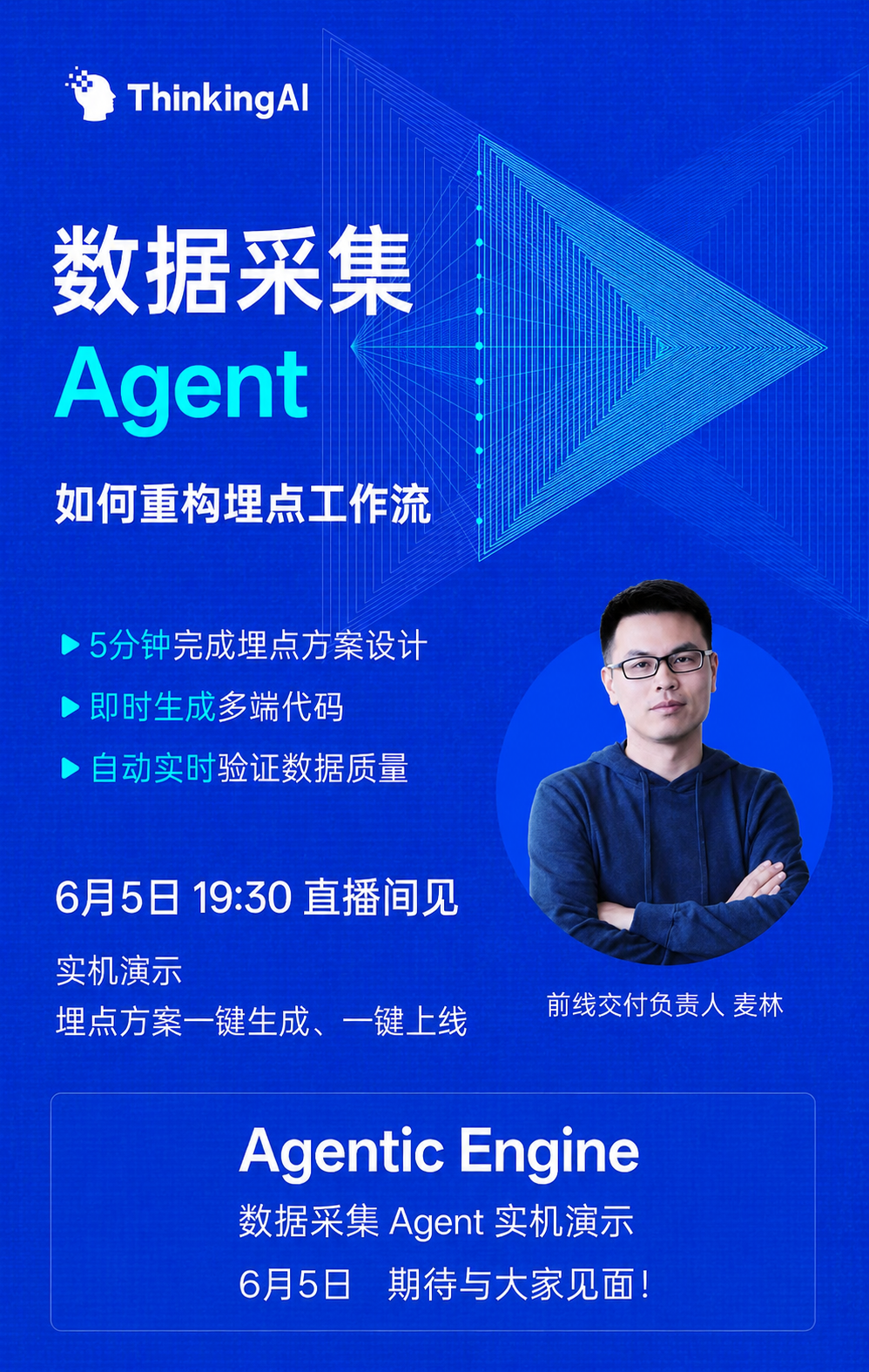 ThinkingAI

数据采集
Agent

如何重构埋点工作流

▶ 5分钟完成埋点方案设计
▶ 即时生成多端代码
▶ 自动实时验证数据质量

6月5日 19:30 直播间见

实机演示
埋点方案一键生成、一键上线

前线交付负责人 麦林

Agentic Engine
数据采集 Agent 实机演示
6月5日　期待与大家见面！